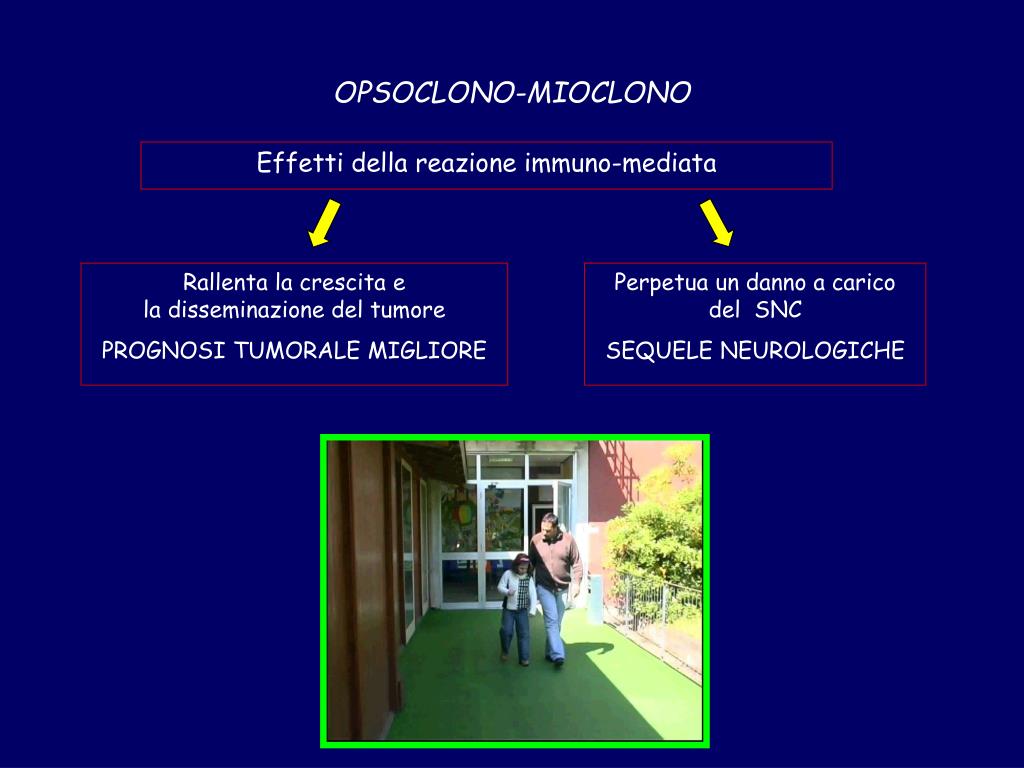 OPSOCLONO-MIOCLONO

Effetti della reazione immuno-mediata

Rallenta la crescita e
la disseminazione del tumore

PROGNOSI TUMORALE MIGLIORE

Perpetua un danno a carico
del SNC

SEQUELE NEUROLOGICHE